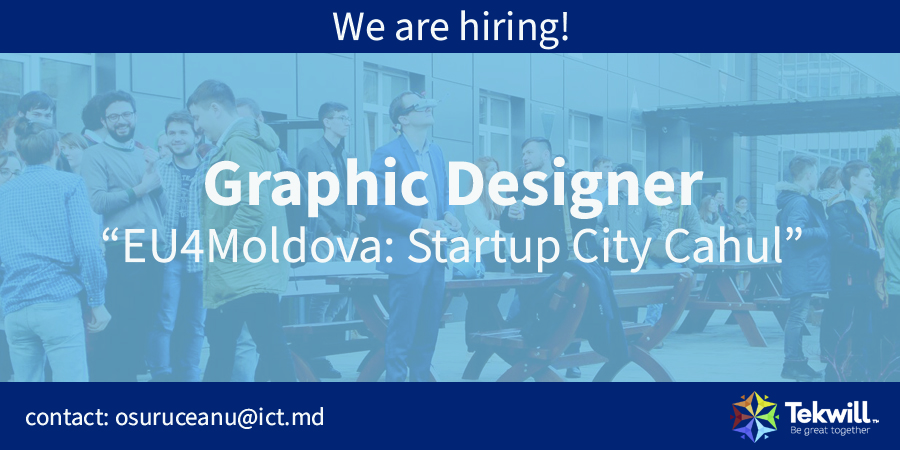 We are hiring!

Graphic Designer
“EU4Moldova: Startup City Cahul”

contact: osuruceanu@ict.md

Tekwill™
Be great together